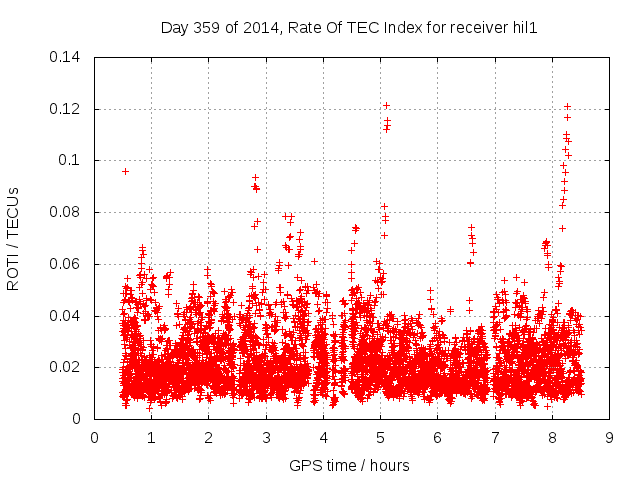 Day 359 of 2014, Rate Of TEC Index for receiver hil1

ROTI / TECUs

0.14
0.12
0.1
0.08
0.06
0.04
0.02
0

0 1 2 3 4 5 6 7 8 9

GPS time / hours